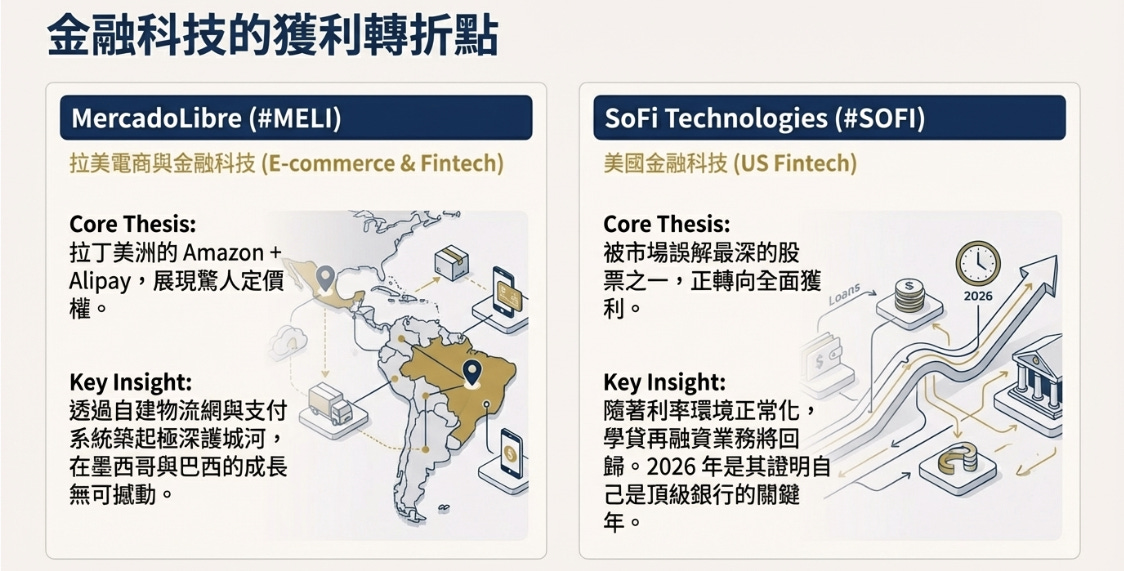 金融科技的獲利轉折點

MercadoLibre (#MELI)

拉美電商與金融科技 (E-commerce & Fintech)

Core Thesis:
拉丁美洲的 Amazon + Alipay，展現驚人定價權。

Key Insight:
透過自建物流網與支付系統築起極深護城河，在墨西哥與巴西的成長無可撼動。

SoFi Technologies (#SOFI)

美國金融科技 (US Fintech)

Core Thesis:
被市場誤解最深的股票之一，正轉向全面獲利。

Key Insight:
隨著利率環境正常化，學貸再融資業務將回歸。2026 年是其證明自己是頂級銀行的關鍵年。

Loans

2026